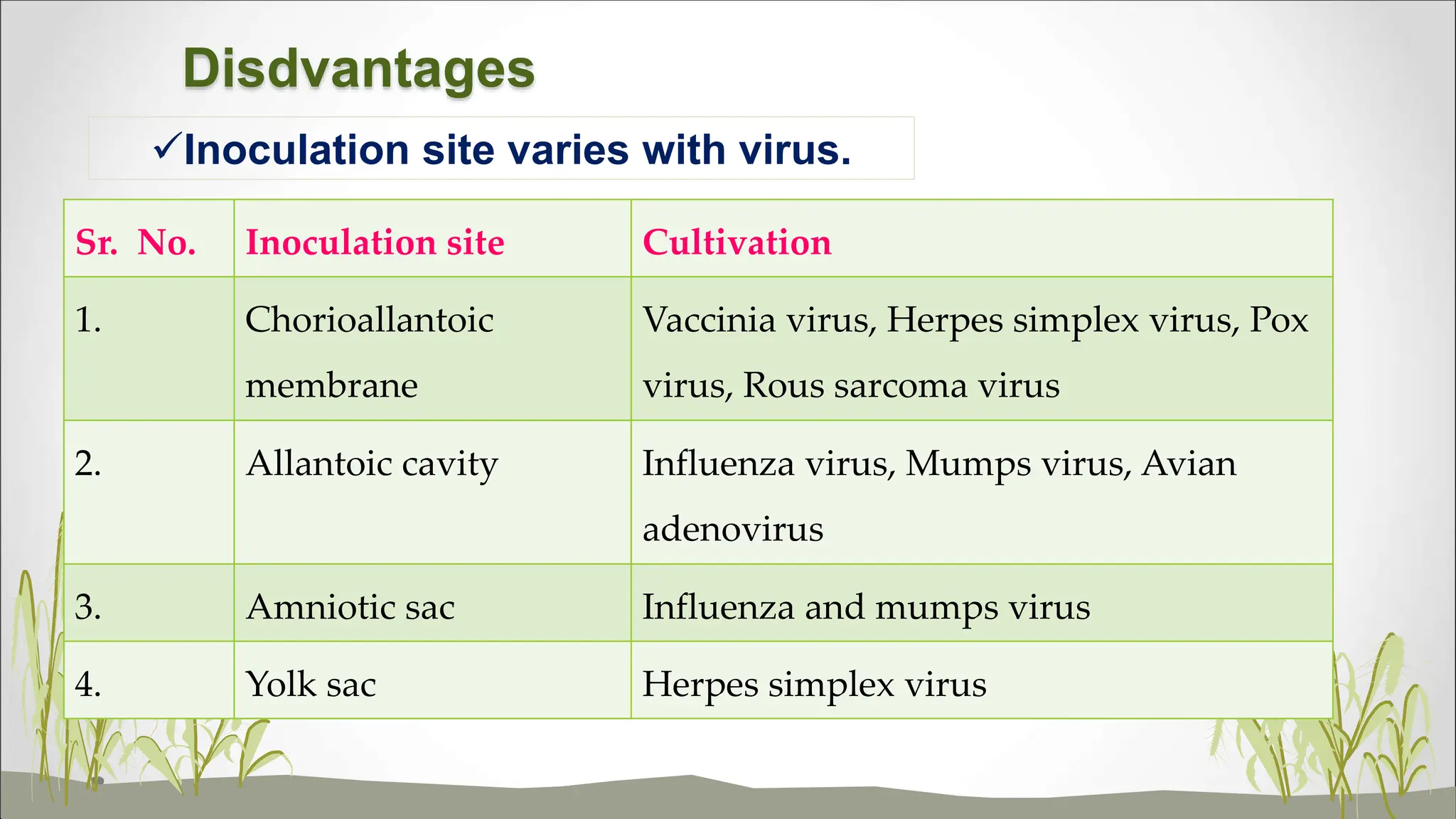 Disdvantages

✓Inoculation site varies with virus.

| Sr. No. | Inoculation site | Cultivation |
|---|---|---|
| 1. | Chorioallantoic membrane | Vaccinia virus, Herpes simplex virus, Pox virus, Rous sarcoma virus |
| 2. | Allantoic cavity | Influenza virus, Mumps virus, Avian adenovirus |
| 3. | Amniotic sac | Influenza and mumps virus |
| 4. | Yolk sac | Herpes simplex virus |